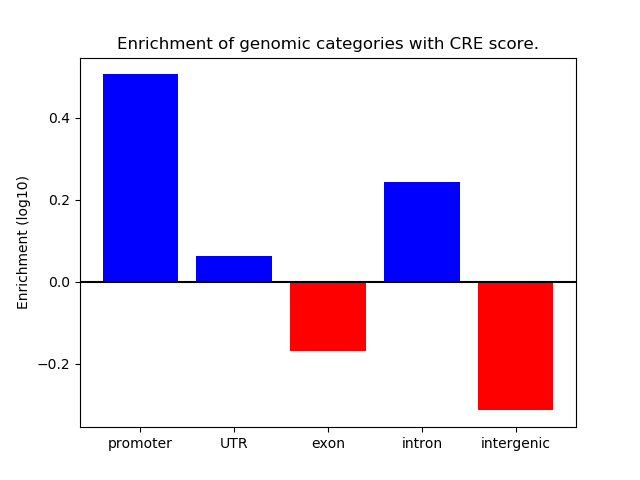 Enrichment of genomic categories with CRE score.

Enrichment (log10)

0.4
0.2
0.0
−0.2

promoter
UTR
exon
intron
intergenic